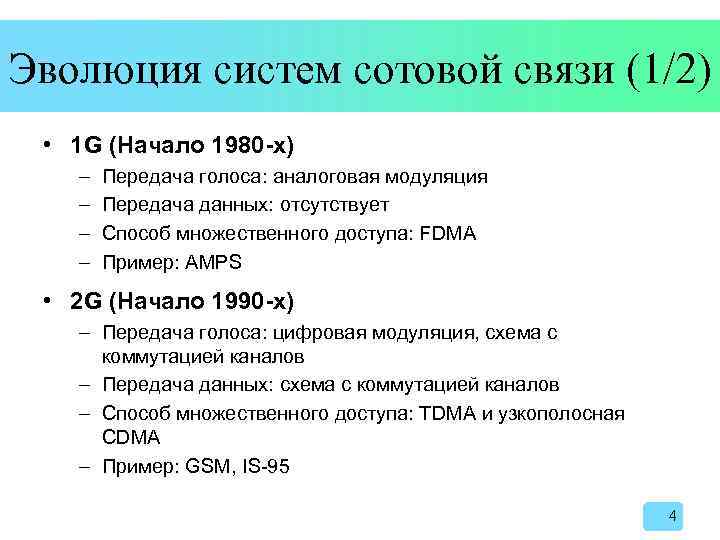 Эволюция систем сотовой связи (1/2)

• 1G (Начало 1980-х)
– Передача голоса: аналоговая модуляция
– Передача данных: отсутствует
– Способ множественного доступа: FDMA
– Пример: AMPS

• 2G (Начало 1990-х)
– Передача голоса: цифровая модуляция, схема с коммутацией каналов
– Передача данных: схема с коммутацией каналов
– Способ множественного доступа: TDMA и узкополосная CDMA
– Пример: GSM, IS-95

4